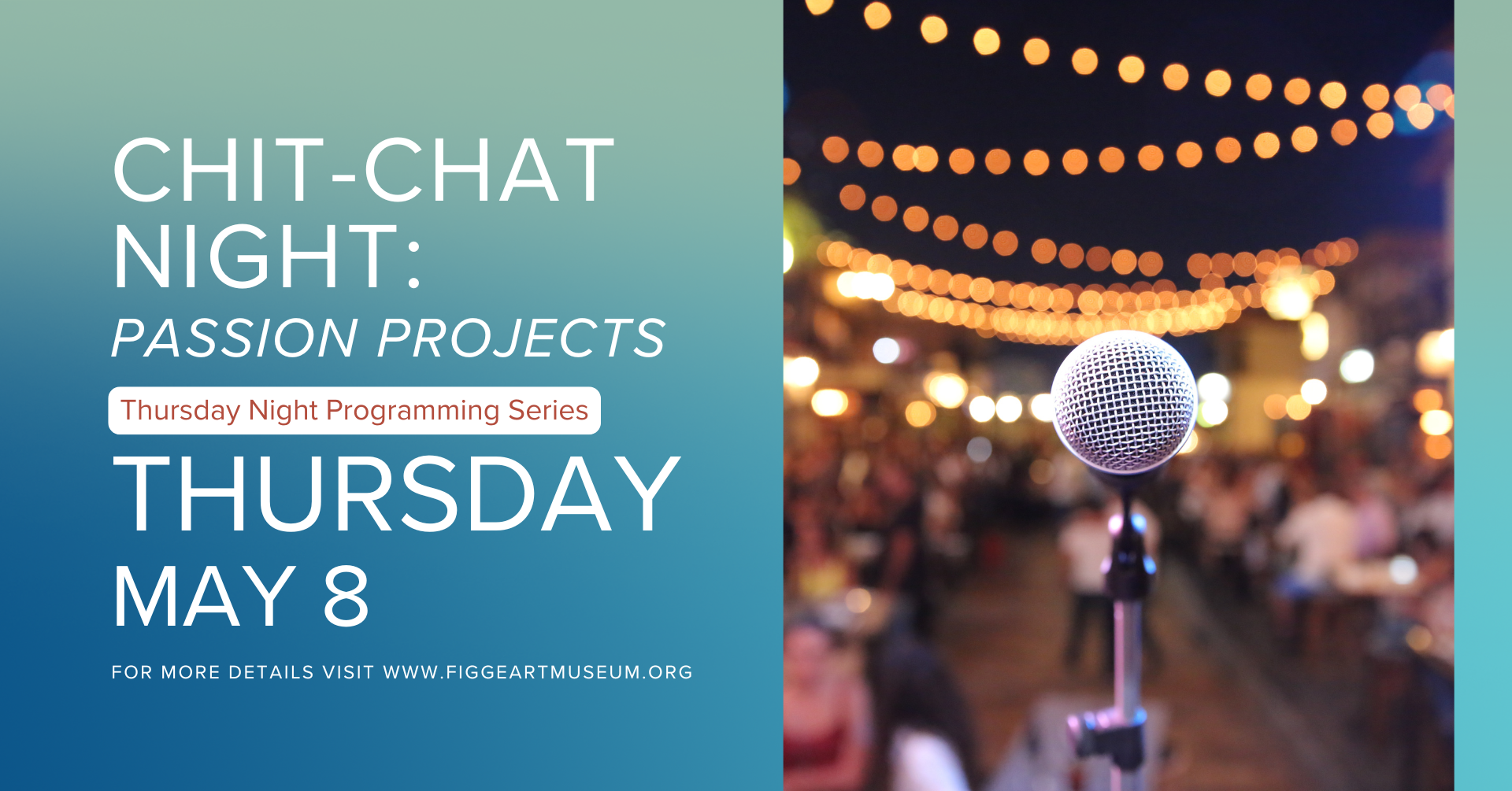 CHIT-CHAT NIGHT:
PASSION PROJECTS

Thursday Night Programming Series

THURSDAY
MAY 8

FOR MORE DETAILS VISIT WWW.FIGGEARTMUSEUM.ORG